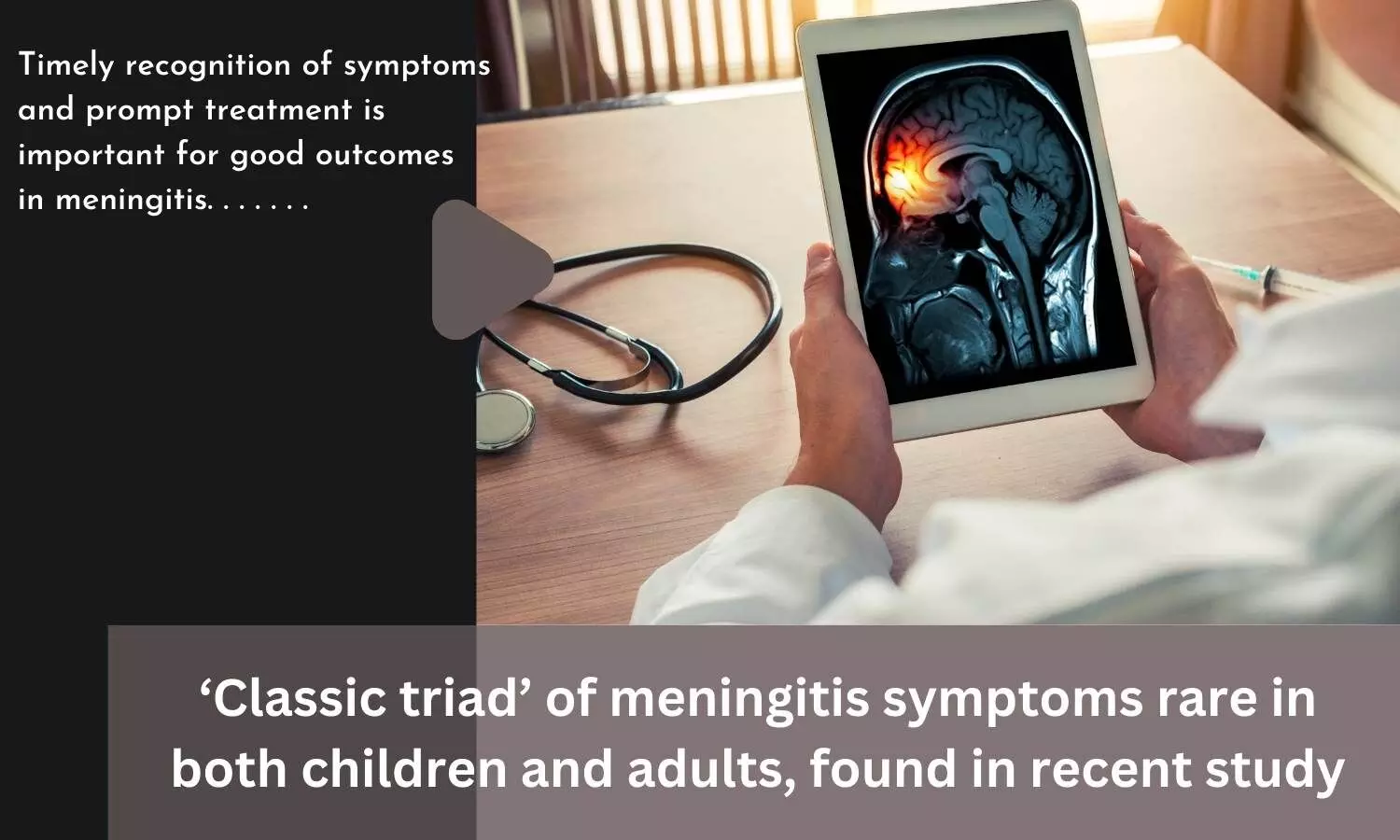 Timely recognition of symptoms and prompt treatment is important for good outcomes in meningitis. . . . . . .

‘Classic triad’ of meningitis symptoms rare in both children and adults, found in recent study